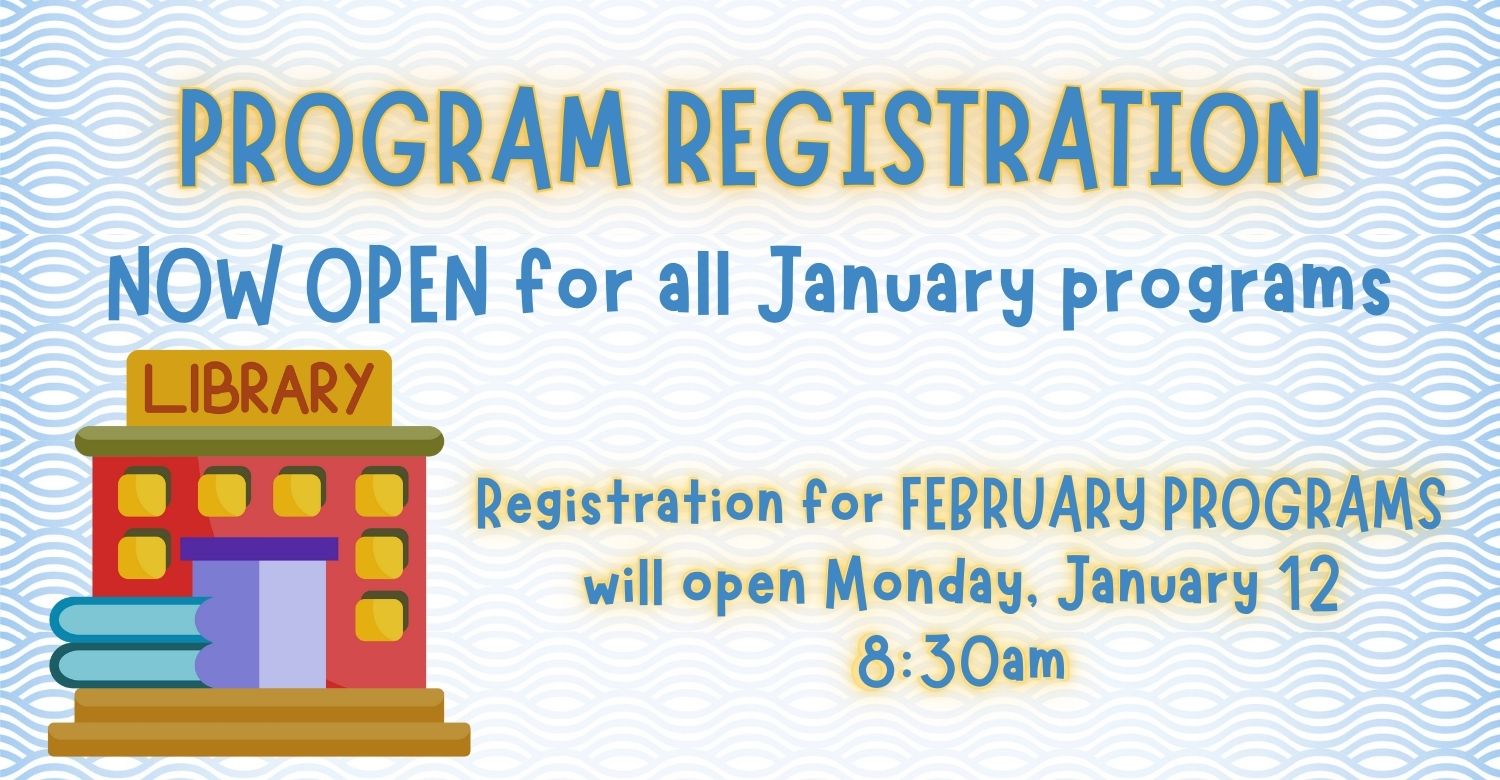 PROGRAM REGISTRATION

NOW OPEN for all January programs

LIBRARY

Registration for FEBRUARY PROGRAMS will open Monday, January 12 8:30am